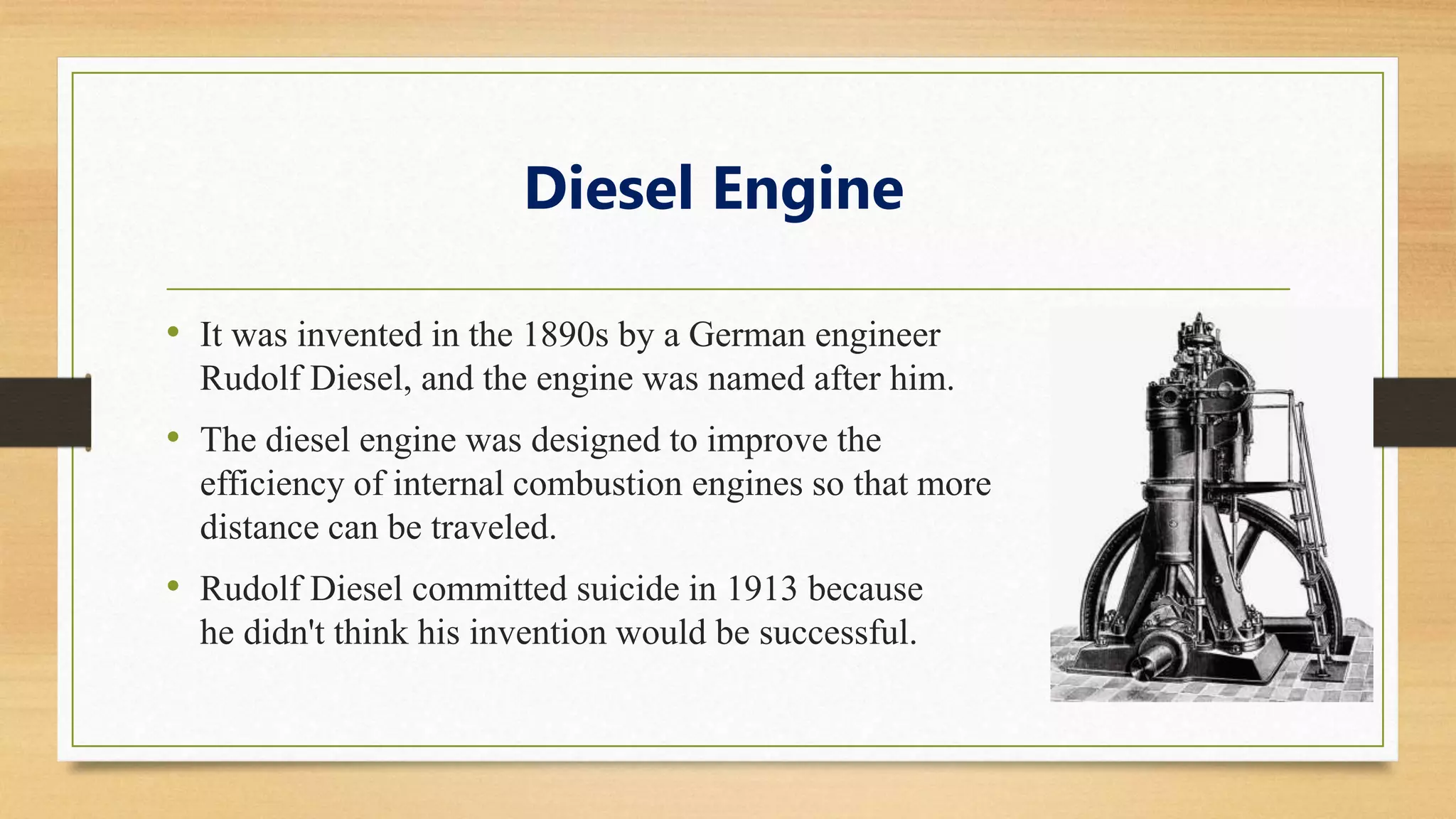 Diesel Engine

• It was invented in the 1890s by a German engineer Rudolf Diesel, and the engine was named after him.

• The diesel engine was designed to improve the efficiency of internal combustion engines so that more distance can be traveled.

• Rudolf Diesel committed suicide in 1913 because he didn't think his invention would be successful.